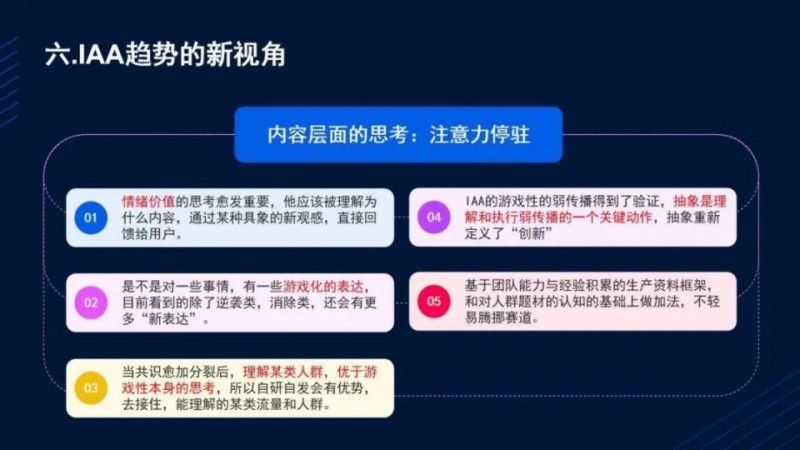 六.IAA趋势的新视角

内容层面的思考：注意力停驻

01 情绪价值的思考愈发重要，他应该被理解为什么内容，通过某种具象的新观感，直接回馈给用户。

02 是不是对一些事情，有一些游戏化的表达，目前看到的除了逆袭类，消除类，还会有更多“新表达”。

03 当共识愈加分裂后，理解某类人群，优于游戏性本身的思考，所以自研自发会有优势，去接住，能理解的某类流量和人群。

04 IAA的游戏性的弱传播得到了验证，抽象是理解和执行弱传播的一个关键动作，抽象重新定义了“创新”

05 基于团队能力与经验积累的生产资料框架，和对人群题材的认知的基础上做加法，不轻易腾挪赛道。